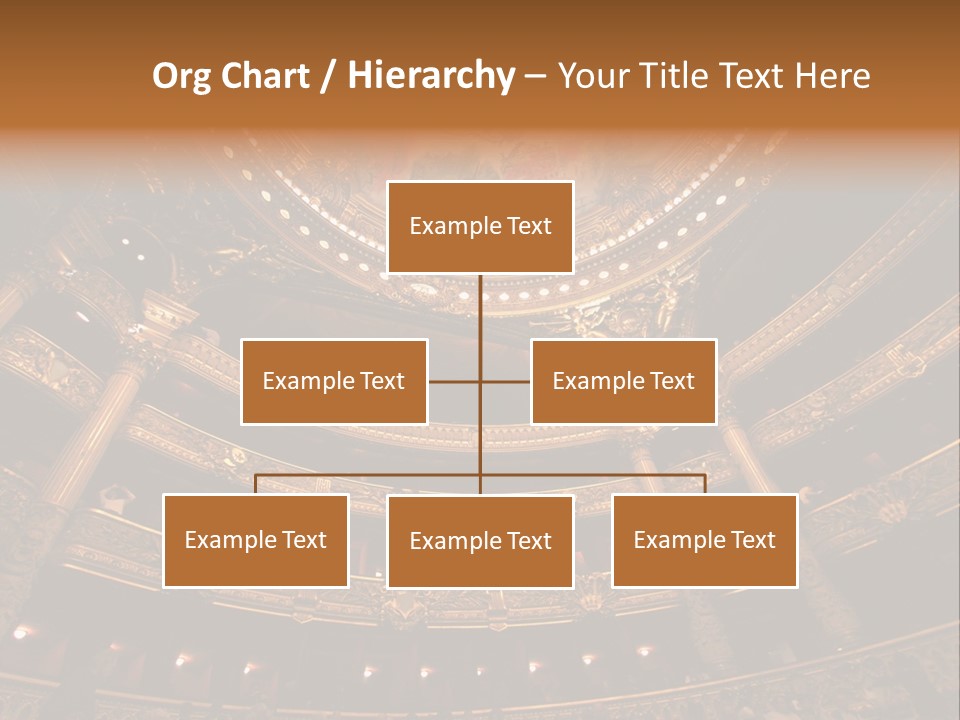 Org Chart / Hierarchy – Your Title Text Here

Example Text

Example Text

Example Text

Example Text

Example Text

Example Text